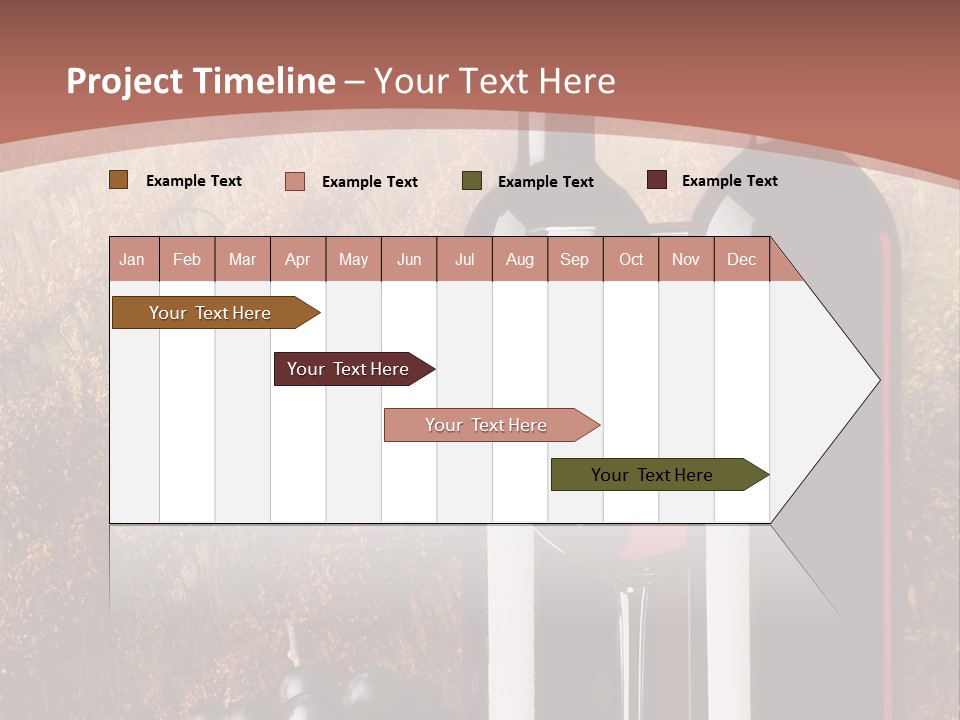 Project Timeline – Your Text Here

Example Text
Example Text
Example Text
Example Text

| Jan | Feb | Mar | Apr | May | Jun | Jul | Aug | Sep | Oct | Nov | Dec |
|---|---|---|---|---|---|---|---|---|---|---|---|

Your Text Here
Your Text Here
Your Text Here
Your Text Here